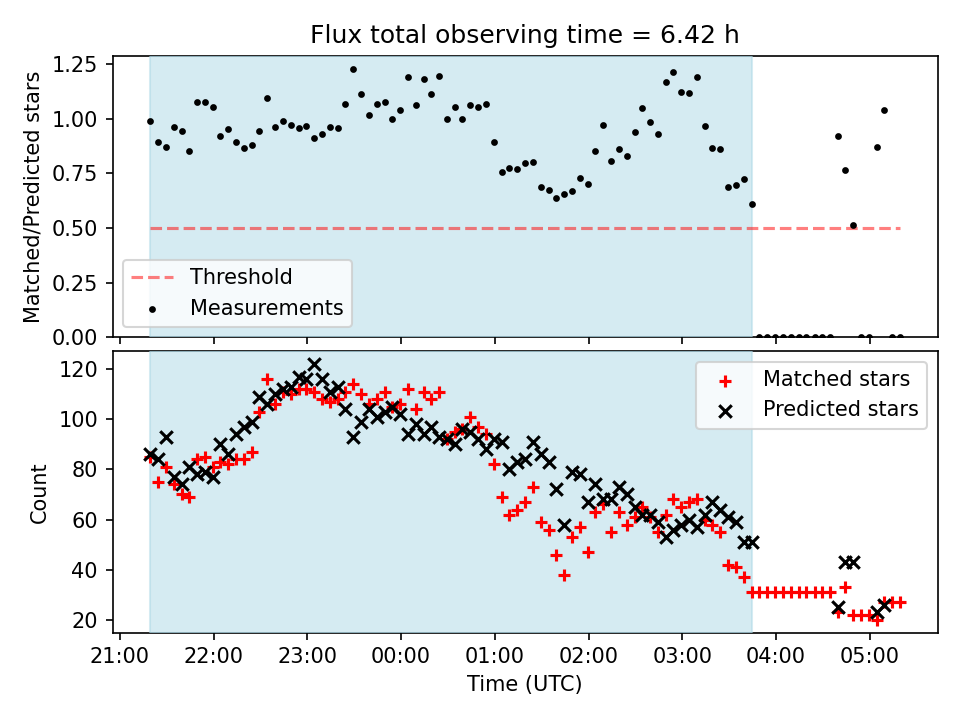 Flux total observing time = 6.42 h

Matched/Predicted stars

1.25
1.00
0.75
0.50
0.25
0.00

Threshold
Measurements

Count

120
100
80
60
40
20

Matched stars
Predicted stars

21:00 22:00 23:00 00:00 01:00 02:00 03:00 04:00 05:00

Time (UTC)